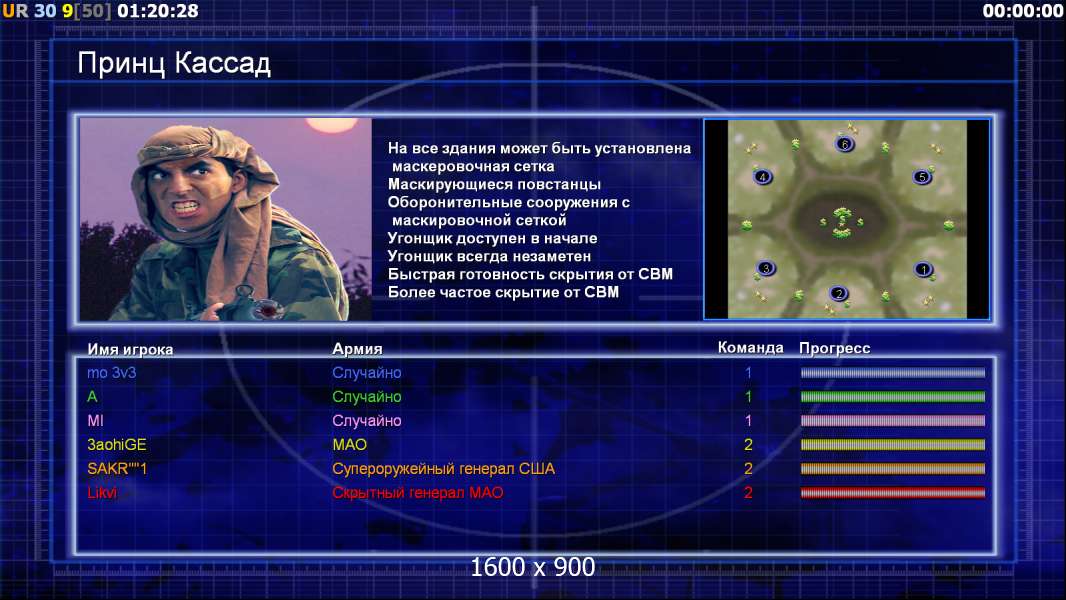 UR 30 9[50] 01:20:28

00:00:00

Принц Кассад

На все здания может быть установлена маскеровочная сетка
Маскирующиеся повстанцы
Оборонительные сооружения с маскировочной сеткой
Угонщик доступен в начале
Угонщик всегда незаметен
Быстрая готовность скрытия от СВМ
Более частое скрытие от СВМ

6
4
5
3
1
2

| Имя игрока | Армия | Команда | Прогресс |
|---|---|---|---|
| mo 3v3 | Случайно | 1 | |
| A | Случайно | 1 | |
| MI | Случайно | 1 | |
| 3aohiGE | МАО | 2 | |
| SAKR""1 | Супероружейный генерал США | 2 | |
| Likvi | Скрытный генерал МАО | 2 | |

1600 x 900